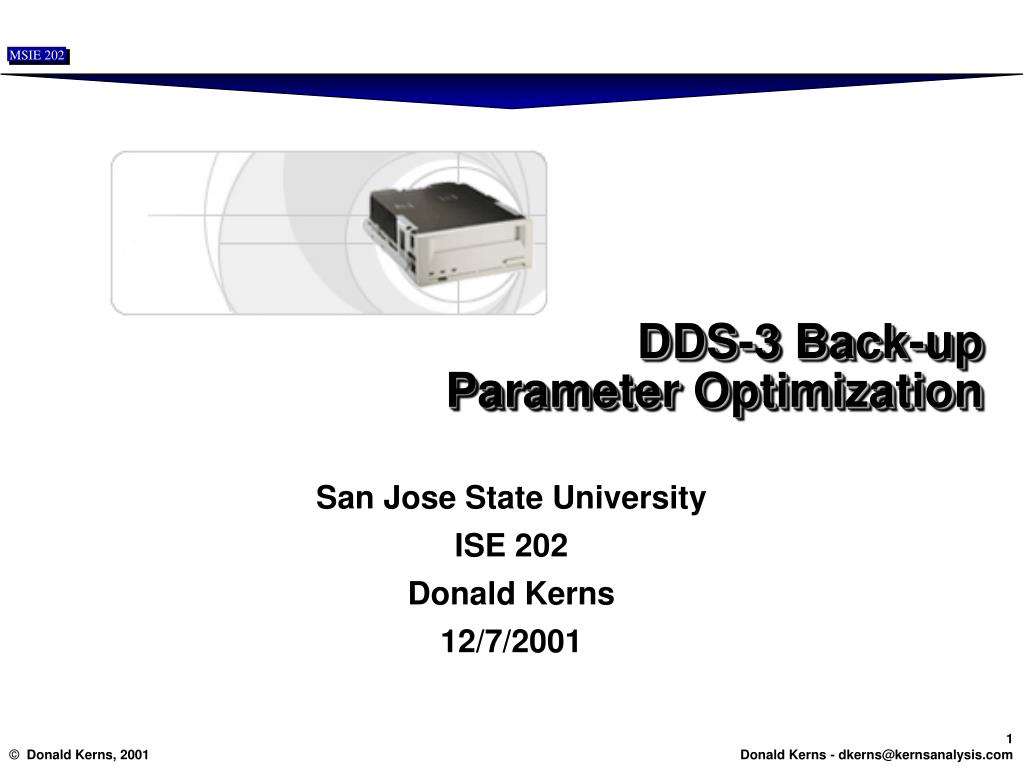 MSIE 202

DDS-3 Back-up
Parameter Optimization

San Jose State University
ISE 202
Donald Kerns
12/7/2001

1

© Donald Kerns, 2001

Donald Kerns - dkerns@kernsanalysis.com